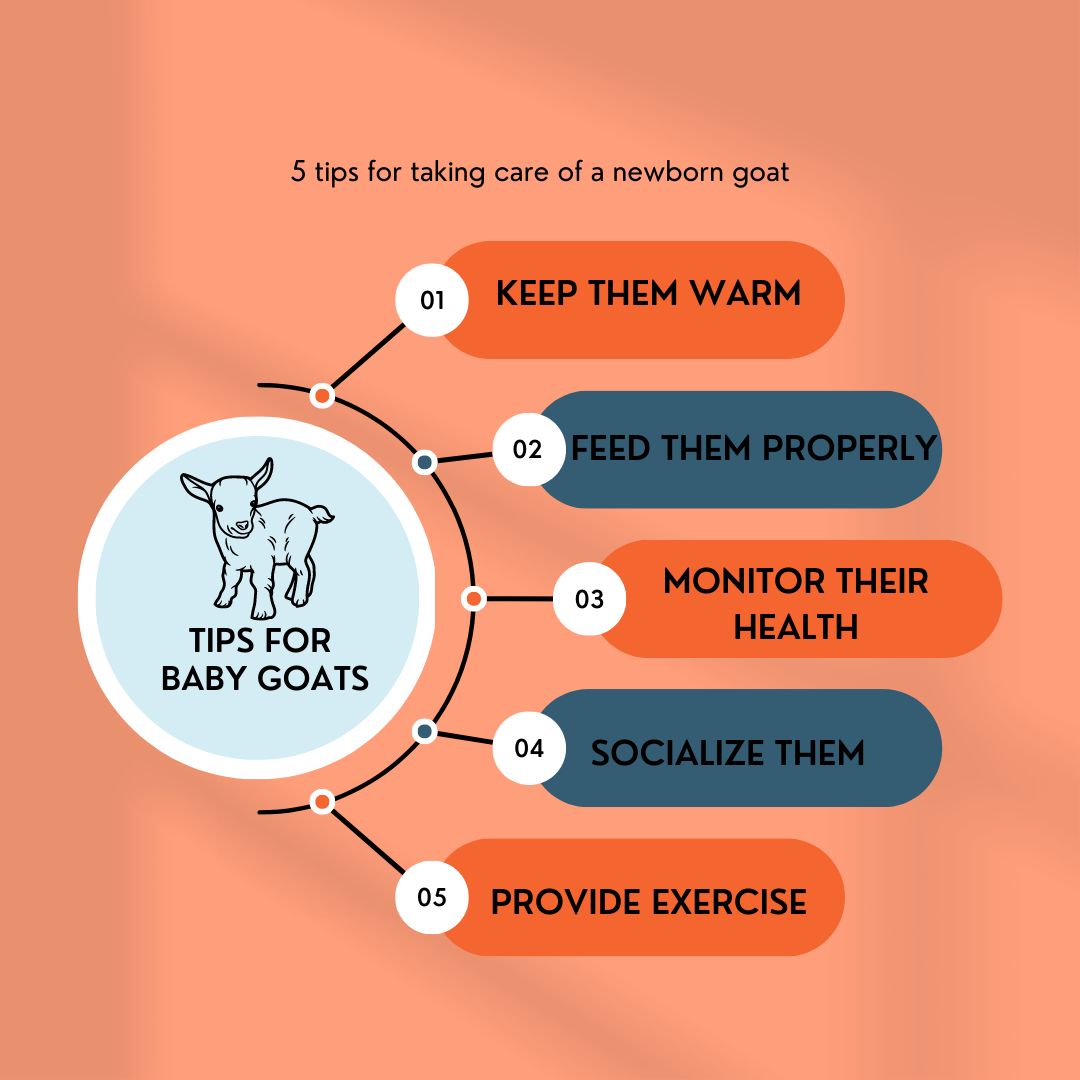 5 tips for taking care of a newborn goat

TIPS FOR BABY GOATS

01 KEEP THEM WARM

02 FEED THEM PROPERLY

03 MONITOR THEIR HEALTH

04 SOCIALIZE THEM

05 PROVIDE EXERCISE